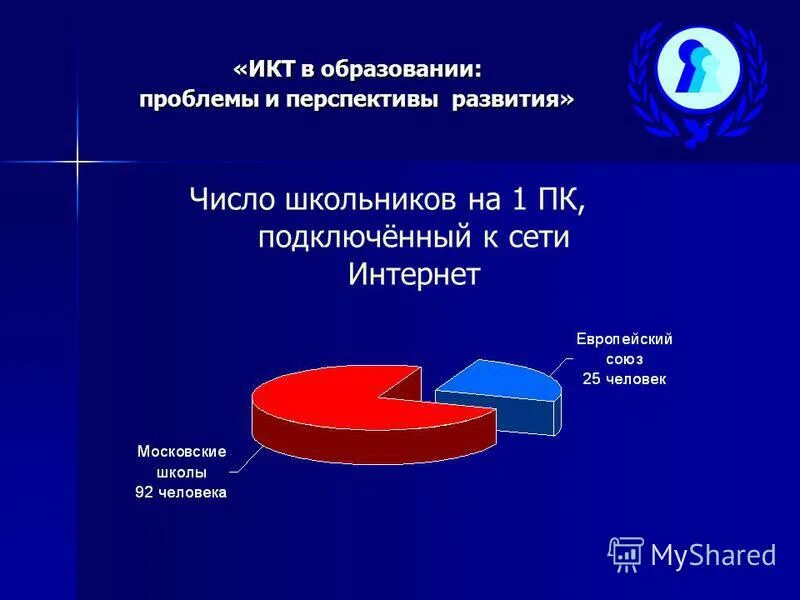 «ИКТ в образовании: проблемы и перспективы развития»

Число школьников на 1 ПК, подключённый к сети Интернет

Европейский союз 25 человек

Московские школы 92 человека

MyShared